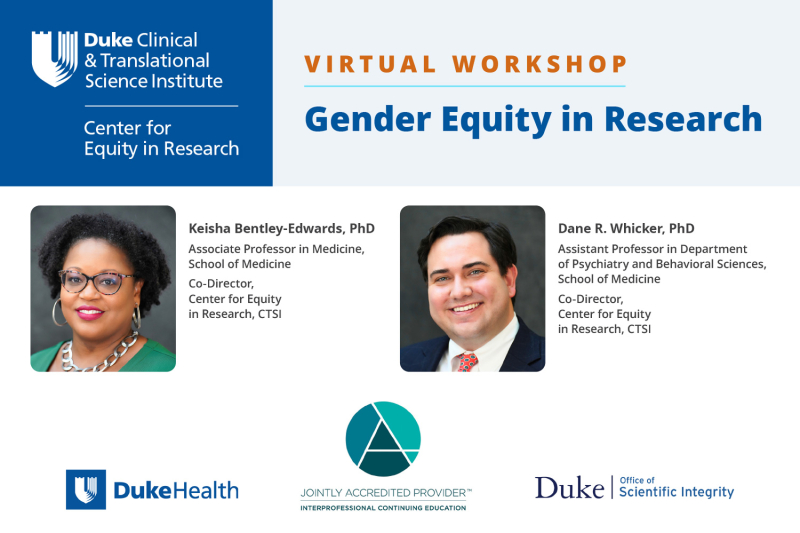 Duke Clinical & Translational Science Institute

Center for Equity in Research

VIRTUAL WORKSHOP

Gender Equity in Research

Keisha Bentley-Edwards, PhD

Associate Professor in Medicine, School of Medicine

Co-Director, Center for Equity in Research, CTSI

Dane R. Whicker, PhD

Assistant Professor in Department of Psychiatry and Behavioral Sciences, School of Medicine

Co-Director, Center for Equity in Research, CTSI

DukeHealth

JOINTLY ACCREDITED PROVIDER™
INTERPROFESSIONAL CONTINUING EDUCATION

Duke | Office of Scientific Integrity